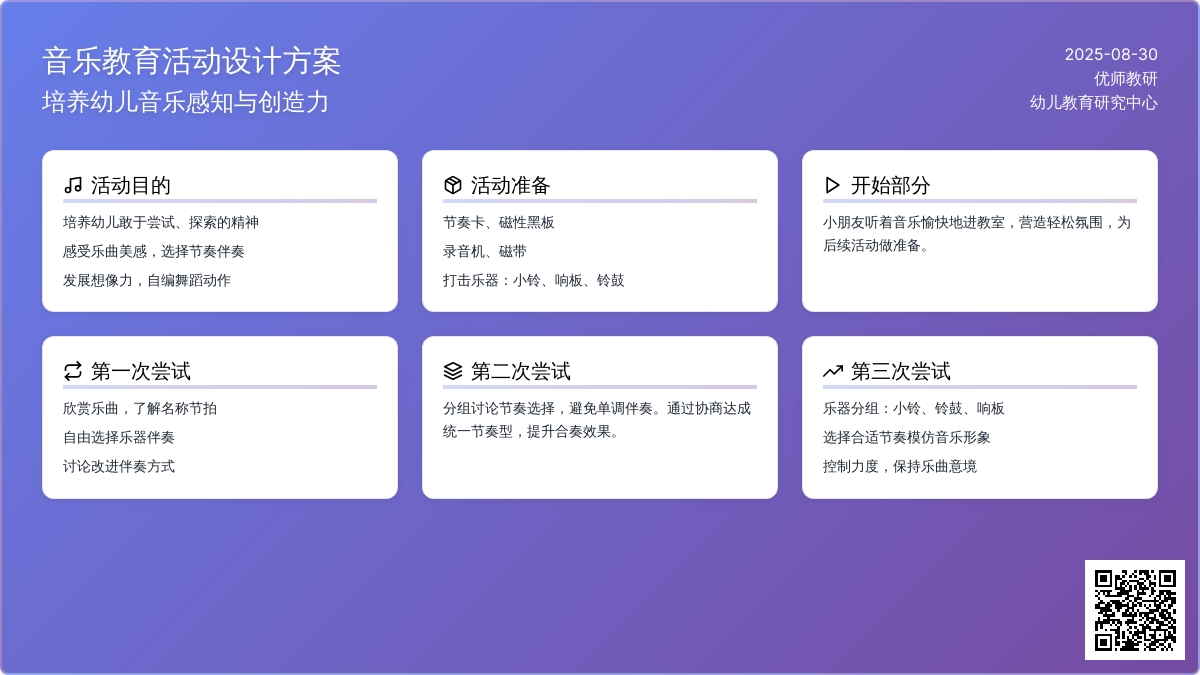 音乐教育活动设计方案
培养幼儿音乐感知与创造力

2025-08-30
优师教研
幼儿教育研究中心

活动目的
培养幼儿敢于尝试、探索的精神
感受乐曲美感，选择节奏伴奏
发展想像力，自编舞蹈动作

活动准备
节奏卡、磁性黑板
录音机、磁带
打击乐器：小铃、响板、铃鼓

开始部分
小朋友听着音乐愉快地进教室，营造轻松氛围，为后续活动做准备。

第一次尝试
欣赏乐曲，了解名称节拍
自由选择乐器伴奏
讨论改进伴奏方式

第二次尝试
分组讨论节奏选择，避免单调伴奏。通过协商达成统一节奏型，提升合奏效果。

第三次尝试
乐器分组：小铃、铃鼓、响板
选择合适节奏模仿音乐形象
控制力度，保持乐曲意境